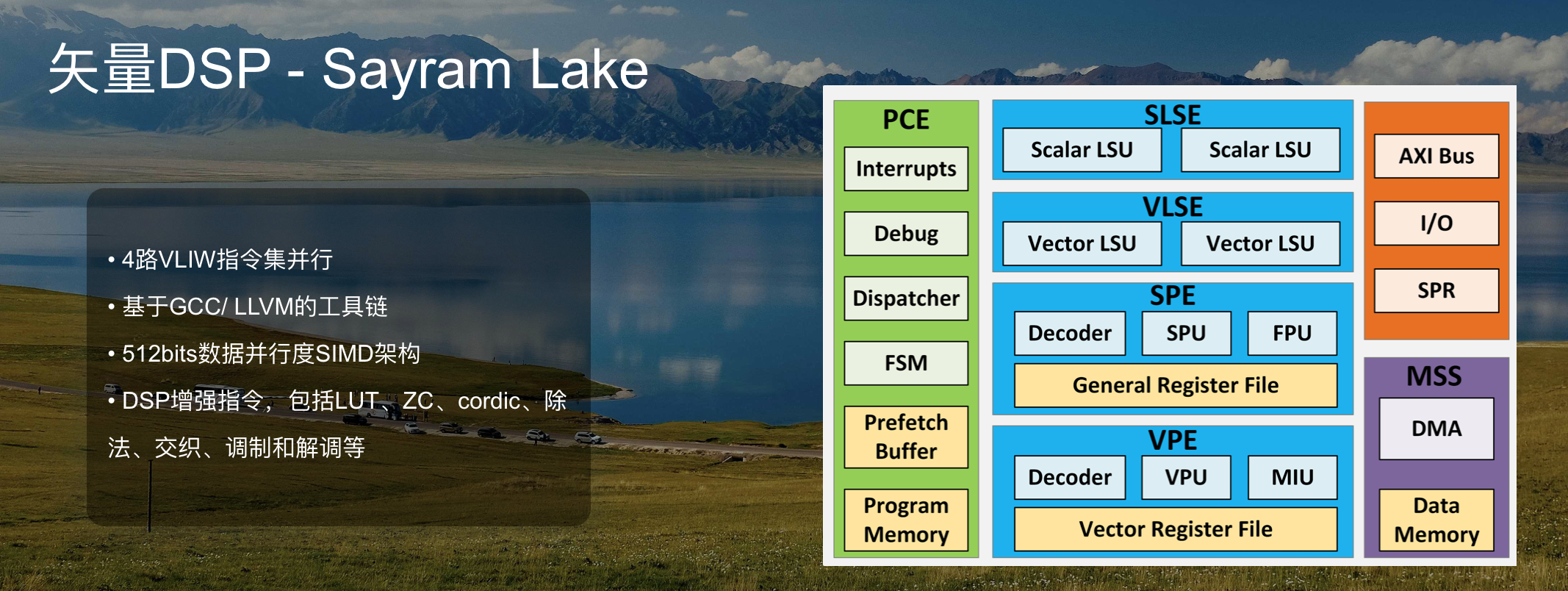 矢量DSP - Sayram Lake

• 4路VLIW指令集并行

• 基于GCC/ LLVM的工具链

• 512bits数据并行度SIMD架构

• DSP增强指令，包括LUT、ZC、cordic、除法、交织、调制和解调等

PCE

Interrupts

Debug

Dispatcher

FSM

Prefetch Buffer

Program Memory

SLSE

Scalar LSU

Scalar LSU

VLSE

Vector LSU

Vector LSU

SPE

Decoder

SPU

FPU

General Register File

VPE

Decoder

VPU

MIU

Vector Register File

AXI Bus

I/O

SPR

MSS

DMA

Data Memory